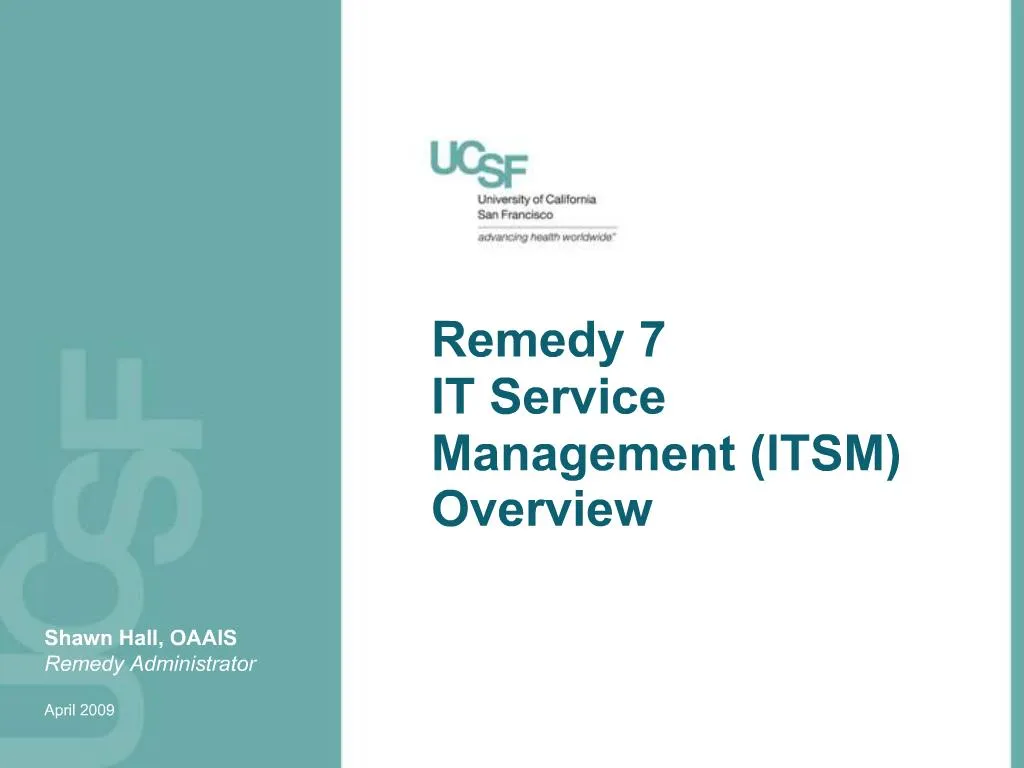 UCSF
University of California
San Francisco
advancing health worldwide™

Remedy 7
IT Service
Management (ITSM)
Overview

UCSF

Shawn Hall, OAAIS
Remedy Administrator

April 2009